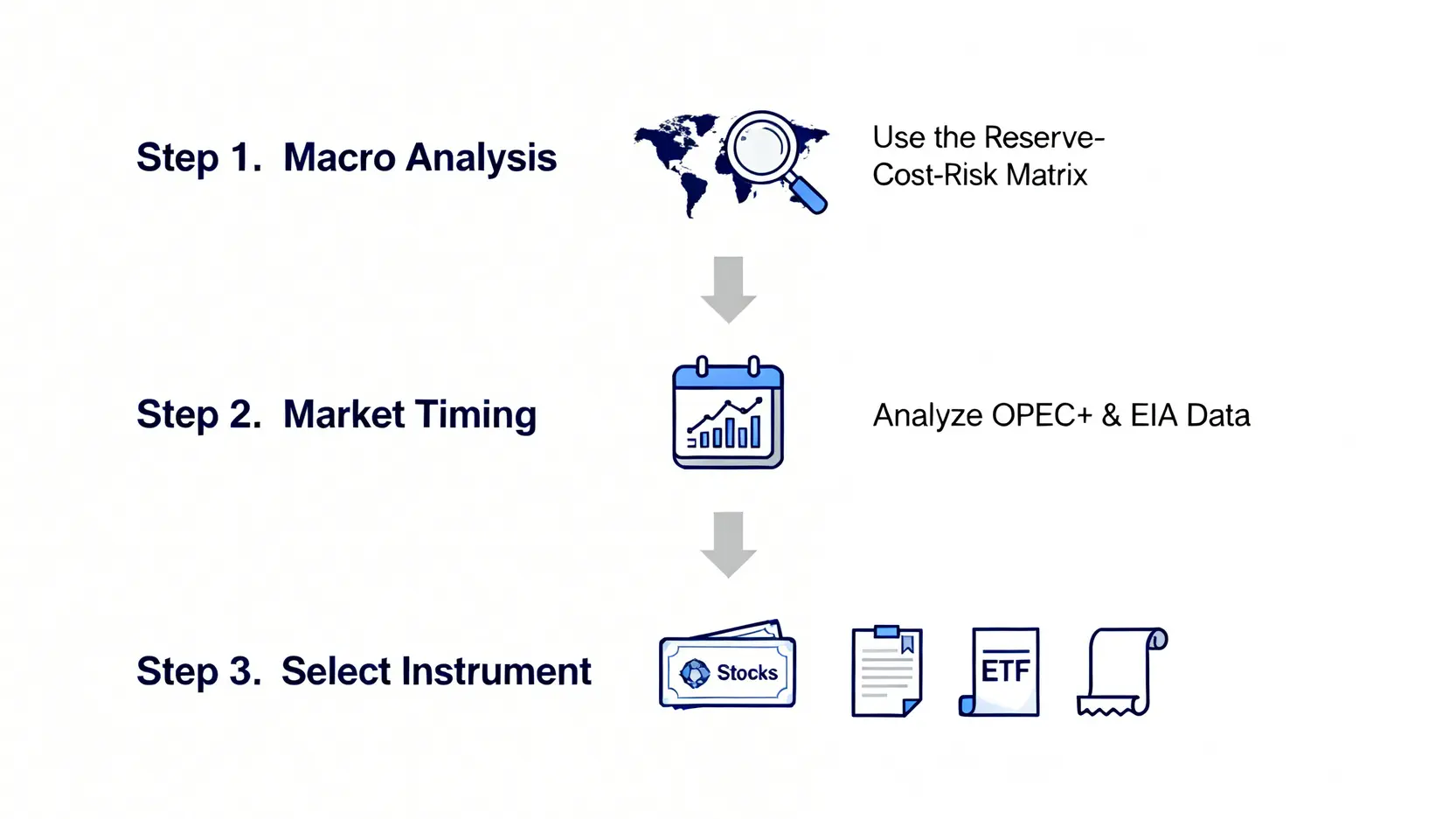 Step 1. Macro Analysis

Use the Reserve-Cost-Risk Matrix

Step 2. Market Timing

Analyze OPEC+ & EIA Data

Step 3. Select Instrument

Stocks

ETF